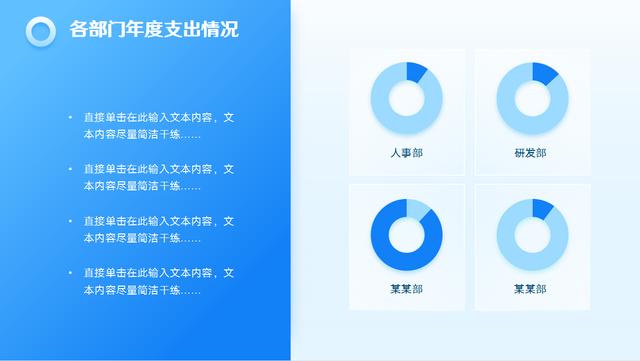 各部门年度支出情况

• 直接单击在此输入文本内容，文本内容尽量简洁干练......

• 直接单击在此输入文本内容，文本内容尽量简洁干练......

• 直接单击在此输入文本内容，文本内容尽量简洁干练......

• 直接单击在此输入文本内容，文本内容尽量简洁干练......

人事部

研发部

某某部

某某部